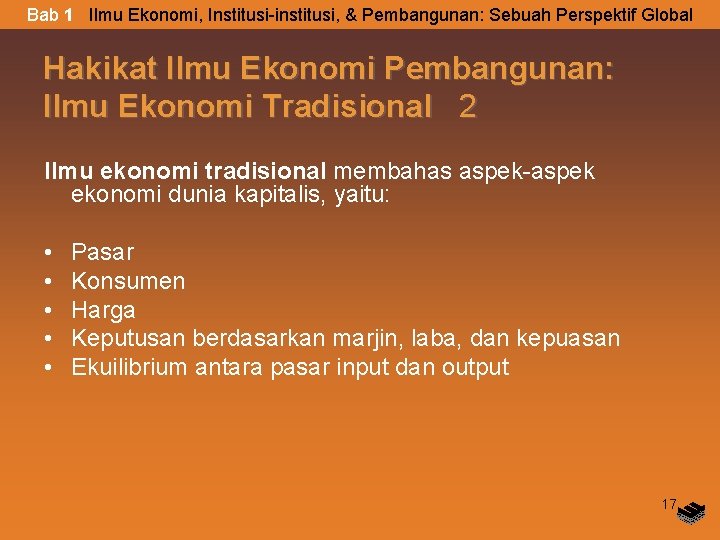 Bab 1 Ilmu Ekonomi, Institusi-institusi, & Pembangunan: Sebuah Perspektif Global

Hakikat Ilmu Ekonomi Pembangunan: Ilmu Ekonomi Tradisional 2

Ilmu ekonomi tradisional membahas aspek-aspek ekonomi dunia kapitalis, yaitu:

• Pasar
• Konsumen
• Harga
• Keputusan berdasarkan marjin, laba, dan kepuasan
• Ekuilibrium antara pasar input dan output

17